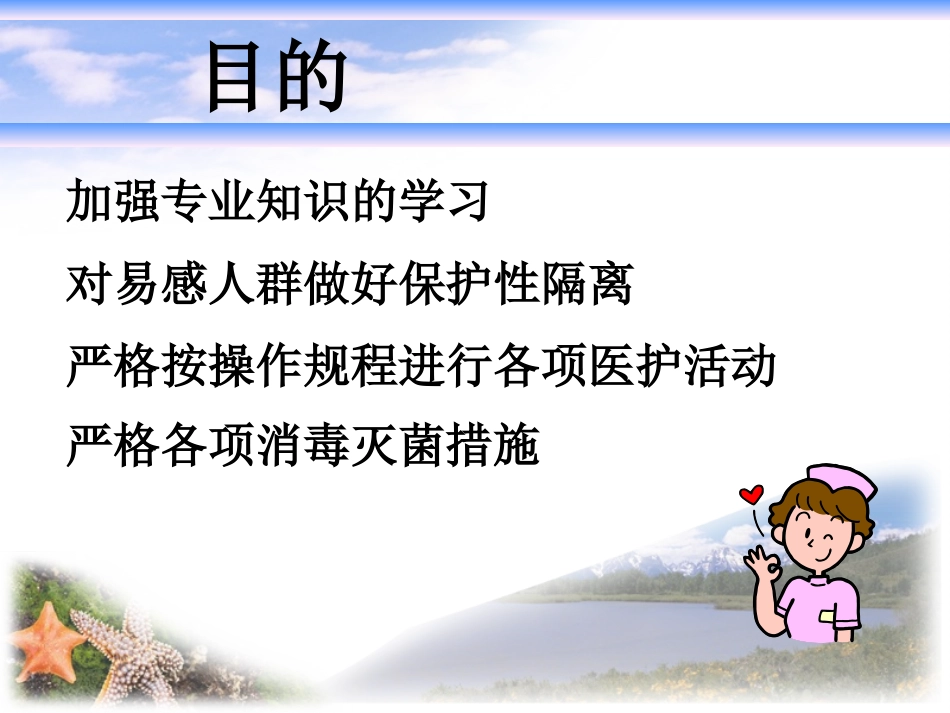 目的

加强专业知识的学习

对易感人群做好保护性隔离

严格按操作规程进行各项医护活动

严格各项消毒灭菌措施